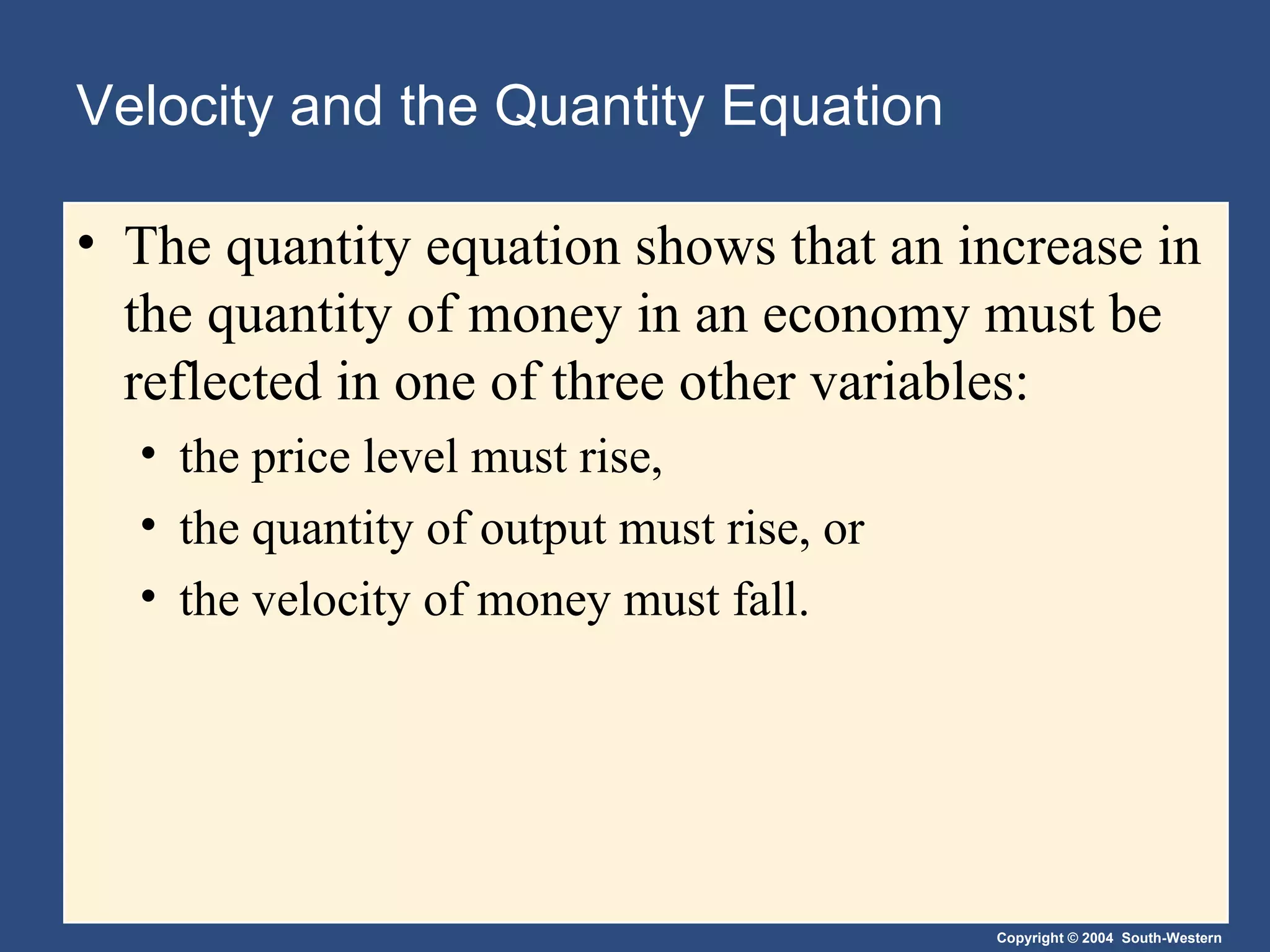 Velocity and the Quantity Equation

• The quantity equation shows that an increase in the quantity of money in an economy must be reflected in one of three other variables:

• the price level must rise,
• the quantity of output must rise, or
• the velocity of money must fall.

Copyright © 2004 South-Western